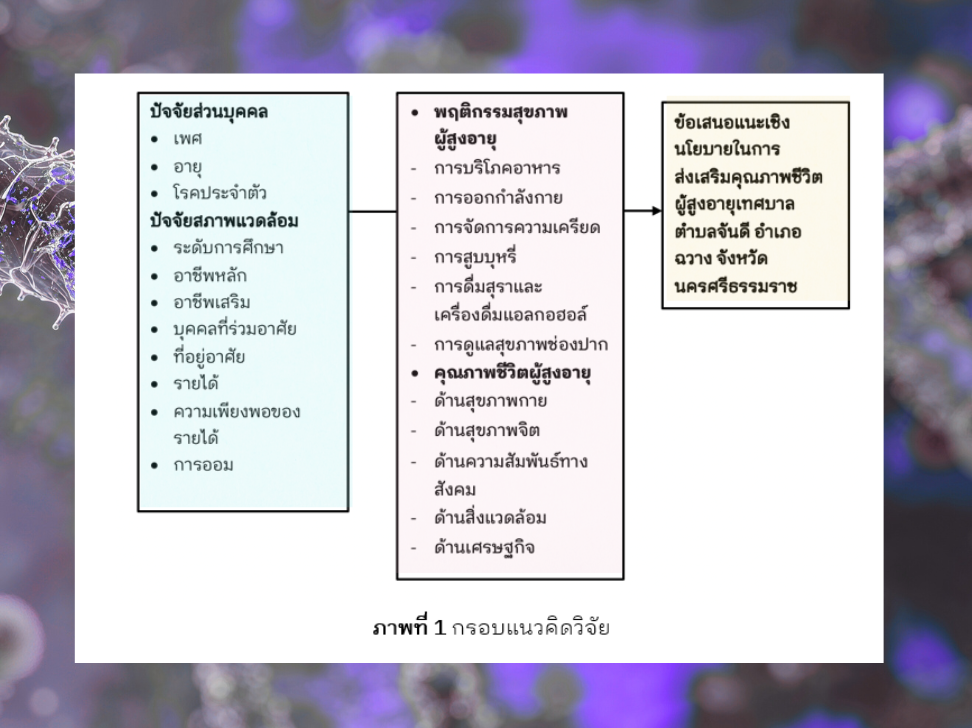 ปัจจัยส่วนบุคคล
• เพศ
• อายุ
• โรคประจำตัว
ปัจจัยสภาพแวดล้อม
• ระดับการศึกษา
• อาชีพหลัก
• อาชีพเสริม
• บุคคลที่ร่วมอาศัย
• ที่อยู่อาศัย
• รายได้
• ความเพียงพอของรายได้
• การออม

• พฤติกรรมสุขภาพผู้สูงอายุ
- การบริโภคอาหาร
- การออกกำลังกาย
- การจัดการความเครียด
- การสูบบุหรี่
- การดื่มสุราและเครื่องดื่มแอลกอฮอล์
- การดูแลสุขภาพช่องปาก
• คุณภาพชีวิตผู้สูงอายุ
- ด้านสุขภาพกาย
- ด้านสุขภาพจิต
- ด้านความสัมพันธ์ทางสังคม
- ด้านสิ่งแวดล้อม
- ด้านเศรษฐกิจ

ข้อเสนอแนะเชิงนโยบายในการส่งเสริมคุณภาพชีวิตผู้สูงอายุเทศบาลตำบลจันดี อำเภอฉวาง จังหวัดนครศรีธรรมราช

ภาพที่ 1 กรอบแนวคิดวิจัย